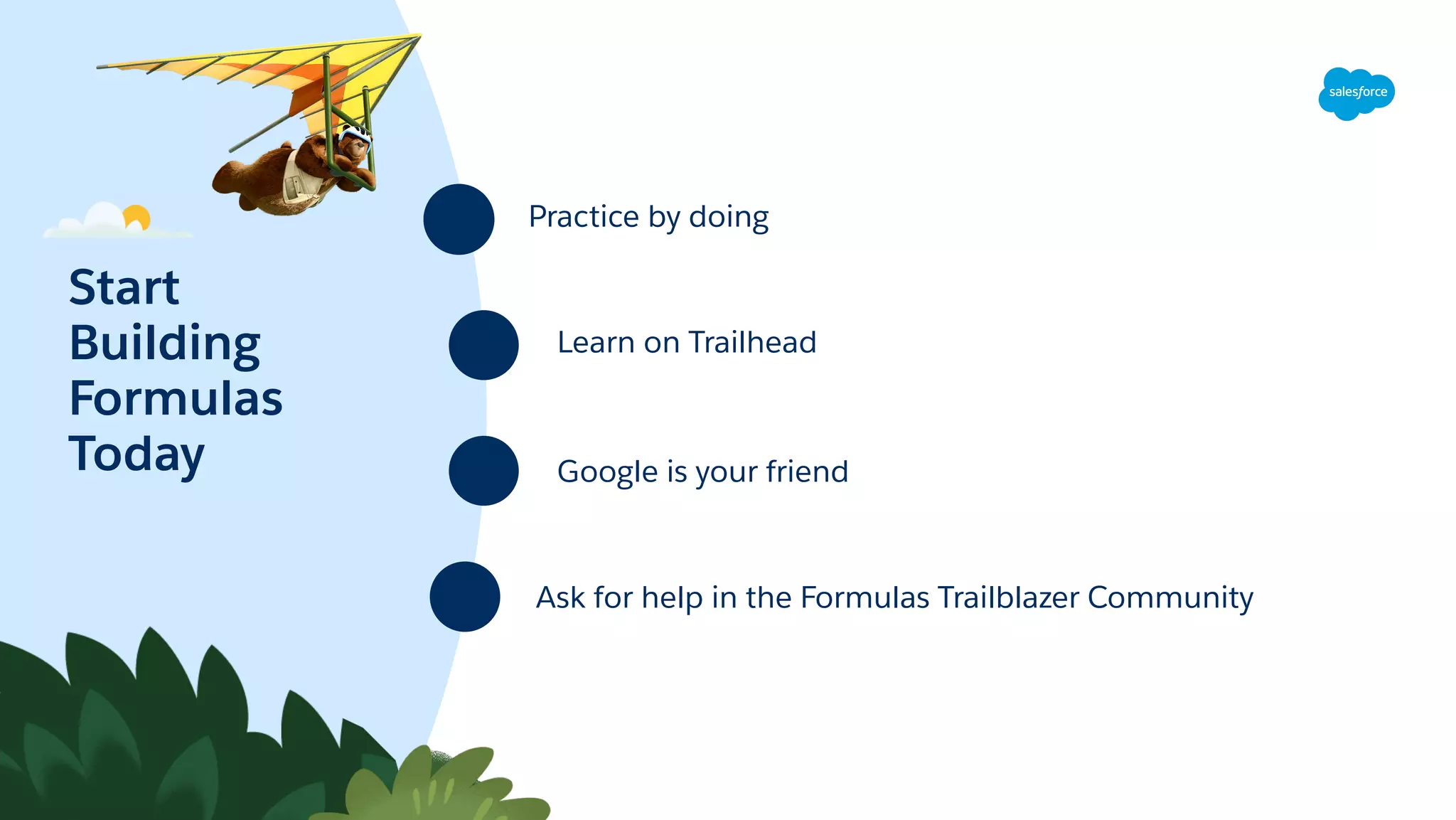 salesforce

Start Building Formulas Today

Practice by doing

Learn on Trailhead

Google is your friend

Ask for help in the Formulas Trailblazer Community